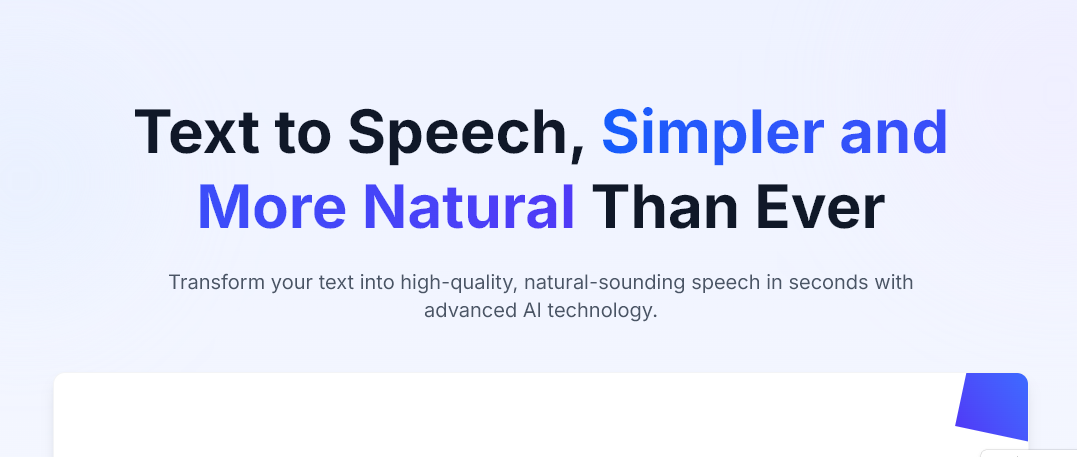 Text to Speech, Simpler and More Natural Than Ever

Transform your text into high-quality, natural-sounding speech in seconds with advanced AI technology.